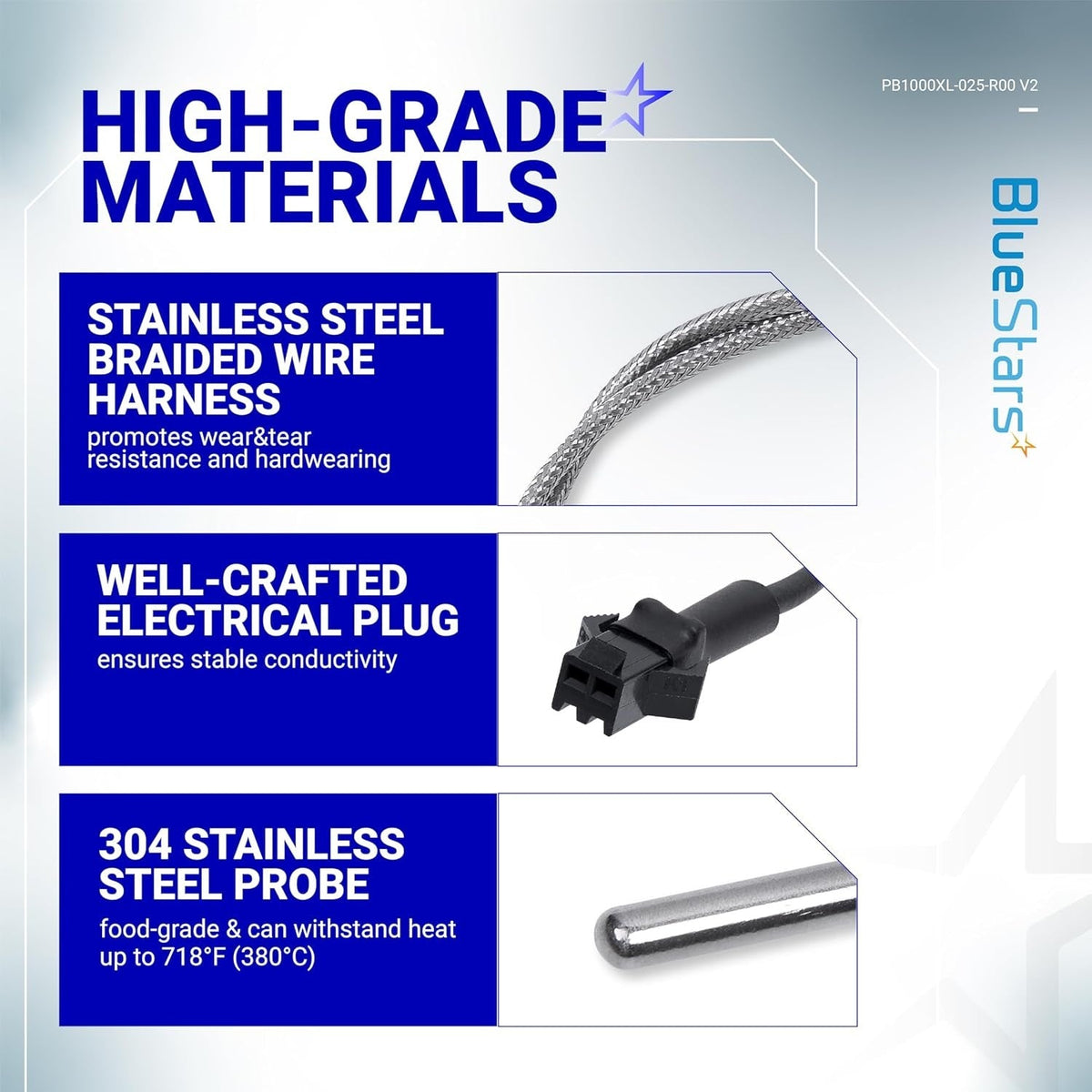 HIGH-GRADE MATERIALS

PB1000XL-025-R00 V2

BlueStars

STAINLESS STEEL BRAIDED WIRE HARNESS
promotes wear&tear resistance and hardwearing

WELL-CRAFTED ELECTRICAL PLUG
ensures stable conductivity

304 STAINLESS STEEL PROBE
food-grade & can withstand heat up to 718°F (380°C)